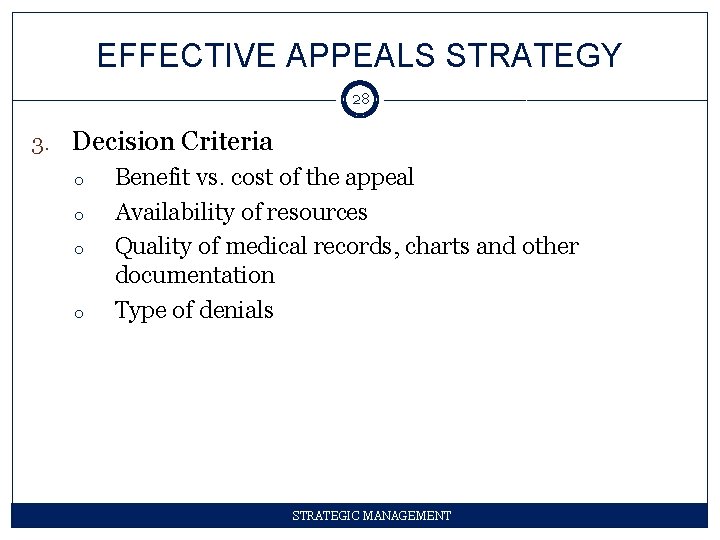 EFFECTIVE APPEALS STRATEGY

28

3. Decision Criteria

o Benefit vs. cost of the appeal
o Availability of resources
o Quality of medical records, charts and other documentation
o Type of denials

STRATEGIC MANAGEMENT